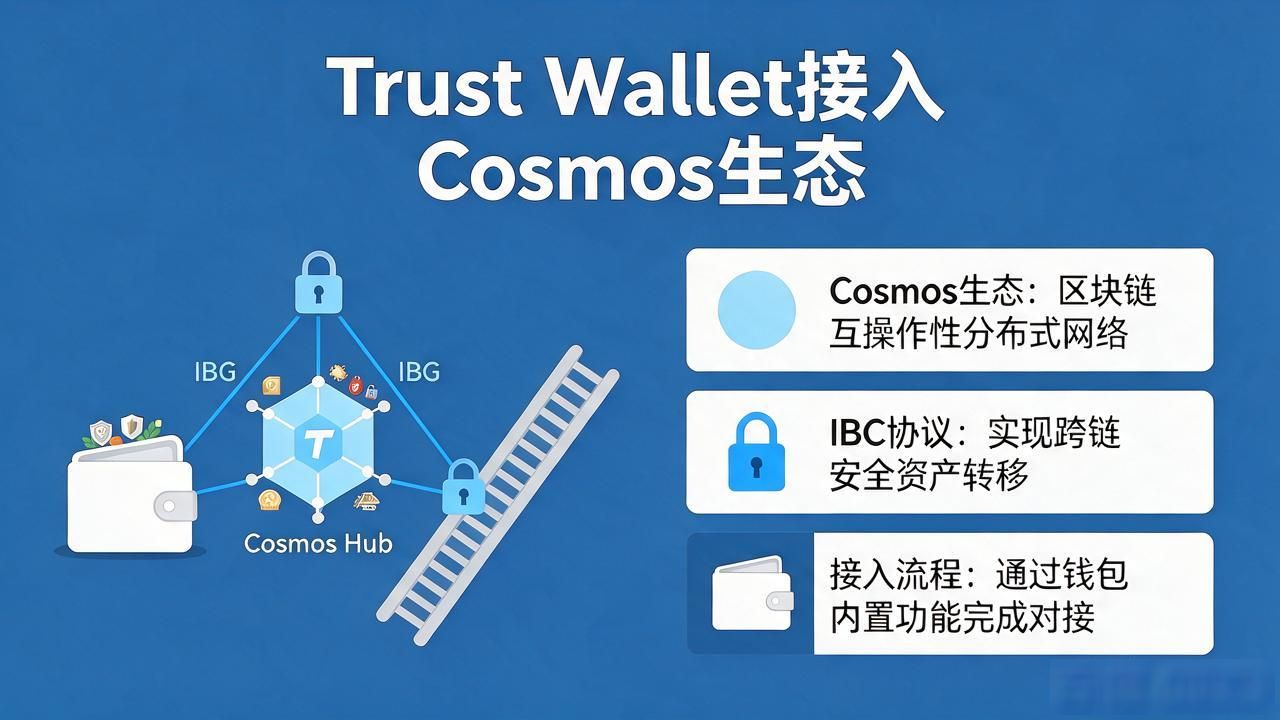 Trust Wallet接入
Cosmos生态

IBG
IBG
T
Cosmos Hub

Cosmos生态：区块链互操作性分布式网络

IBC协议：实现跨链安全资产转移

接入流程：通过钱包内置功能完成对接